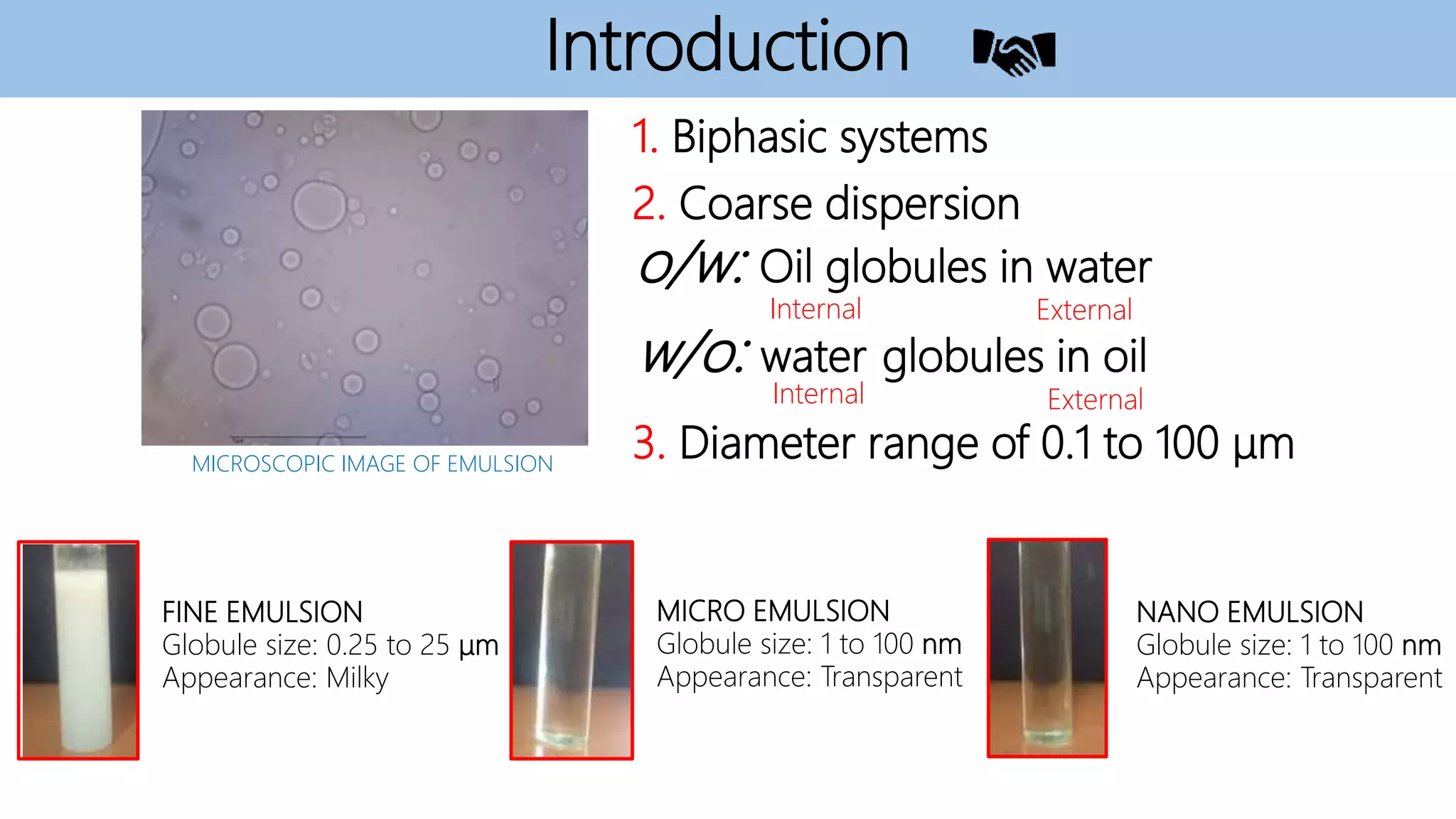 Introduction

MICROSCOPIC IMAGE OF EMULSION

1. Biphasic systems

2. Coarse dispersion

O/W: Oil globules in water
Internal External

W/O: water globules in oil
Internal External

3. Diameter range of 0.1 to 100 µm

FINE EMULSION
Globule size: 0.25 to 25 µm
Appearance: Milky

MICRO EMULSION
Globule size: 1 to 100 nm
Appearance: Transparent

NANO EMULSION
Globule size: 1 to 100 nm
Appearance: Transparent